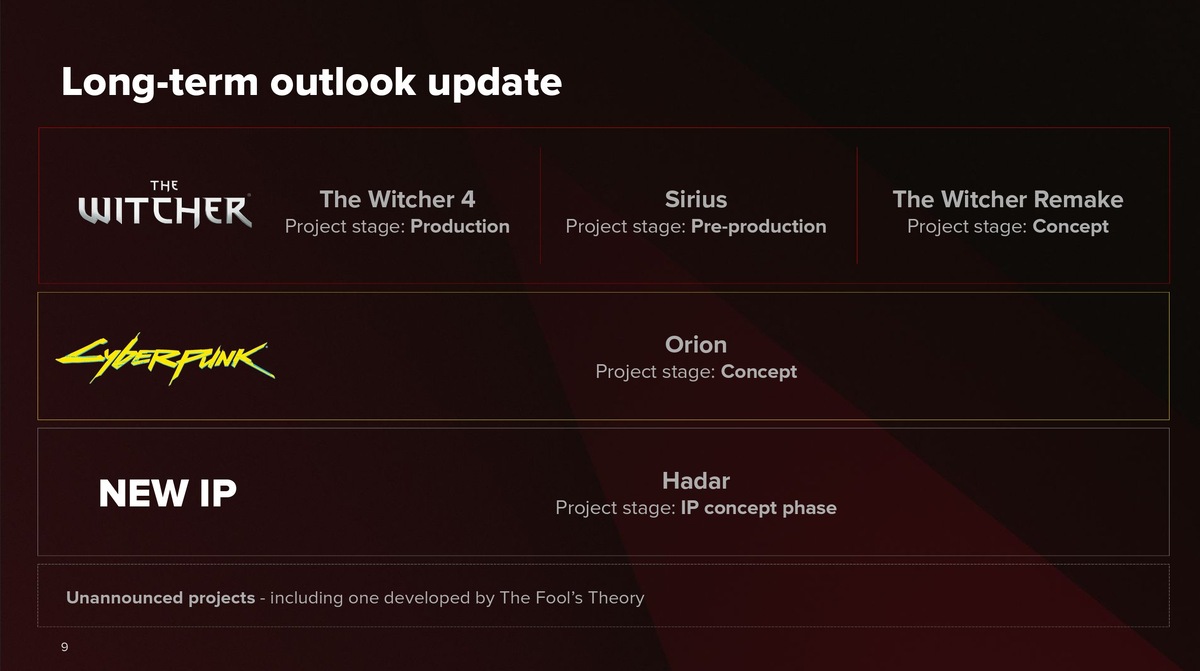 Long-term outlook update

THE WITCHER

The Witcher 4
Project stage: Production

Sirius
Project stage: Pre-production

The Witcher Remake
Project stage: Concept

Cyberpunk

Orion
Project stage: Concept

NEW IP

Hadar
Project stage: IP concept phase

Unannounced projects - including one developed by The Fool's Theory

9